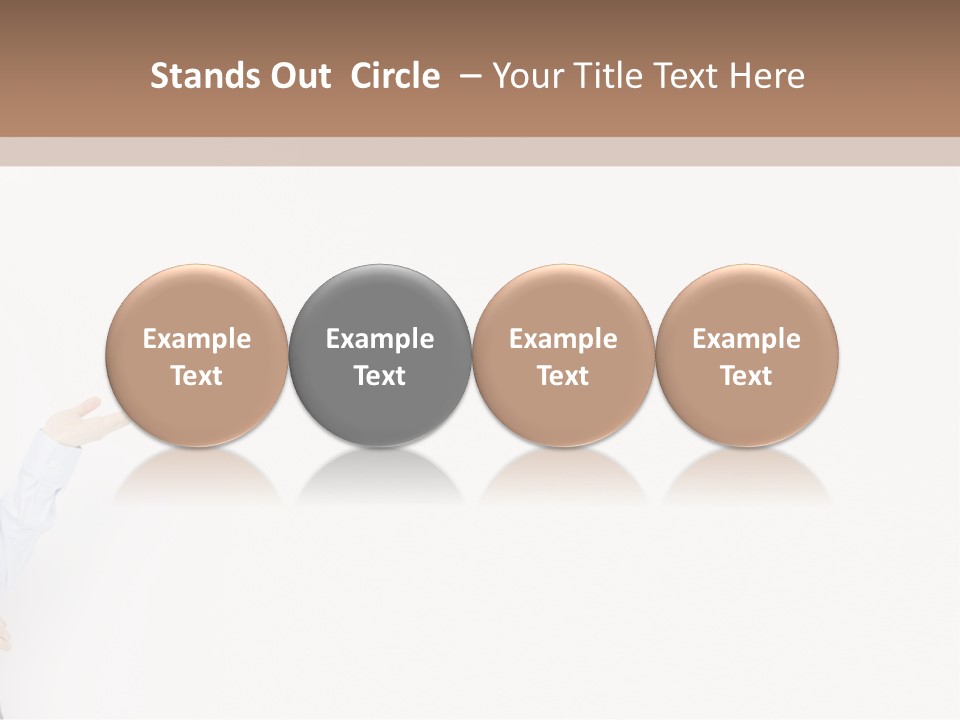 Stands Out Circle – Your Title Text Here

Example Text

Example Text

Example Text

Example Text